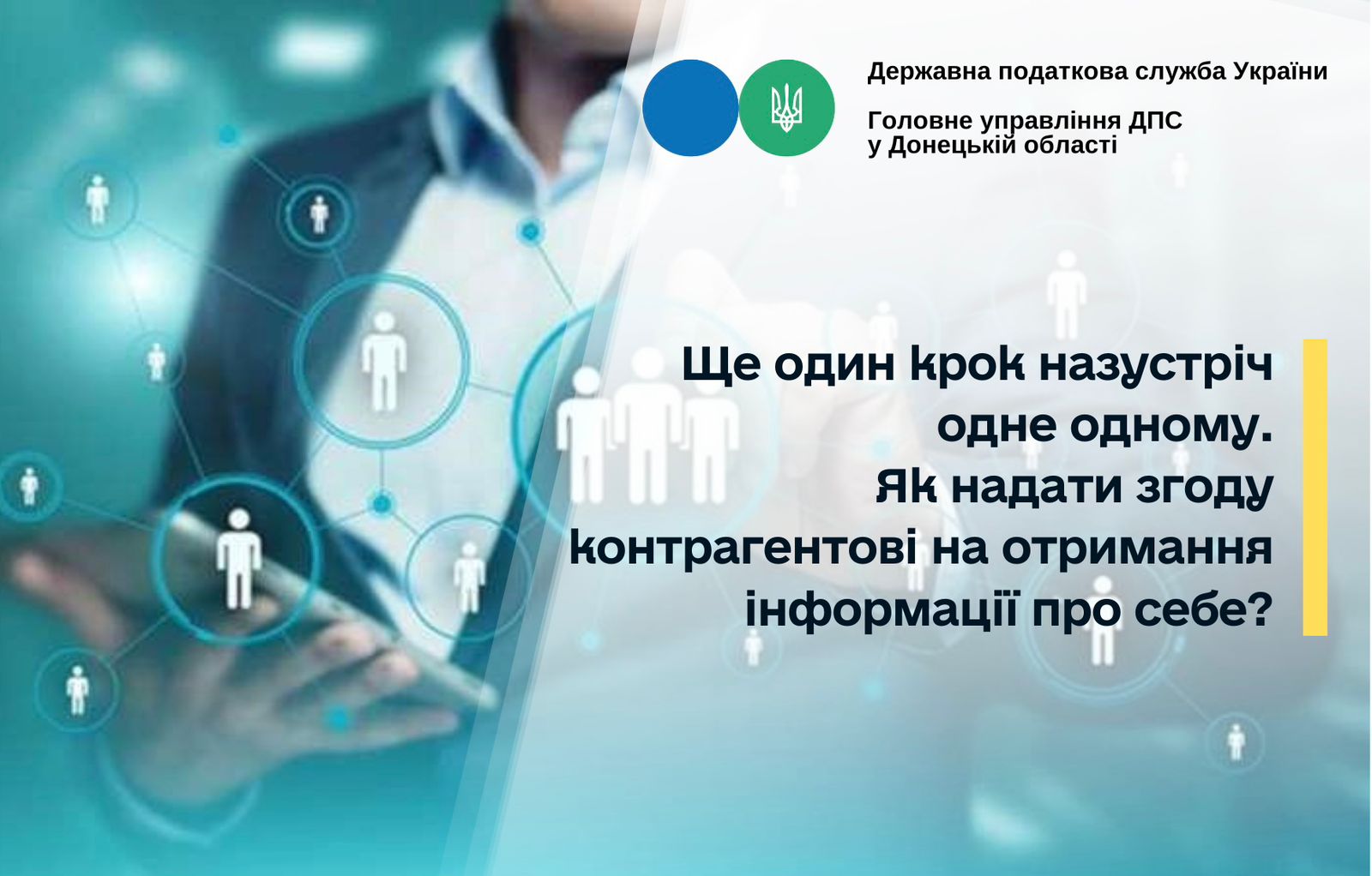 Державна податкова служба України

Головне управління ДПС
у Донецькій області

Ще один крок назустріч одне одному.
Як надати згоду контрагентові на отримання інформації про себе?